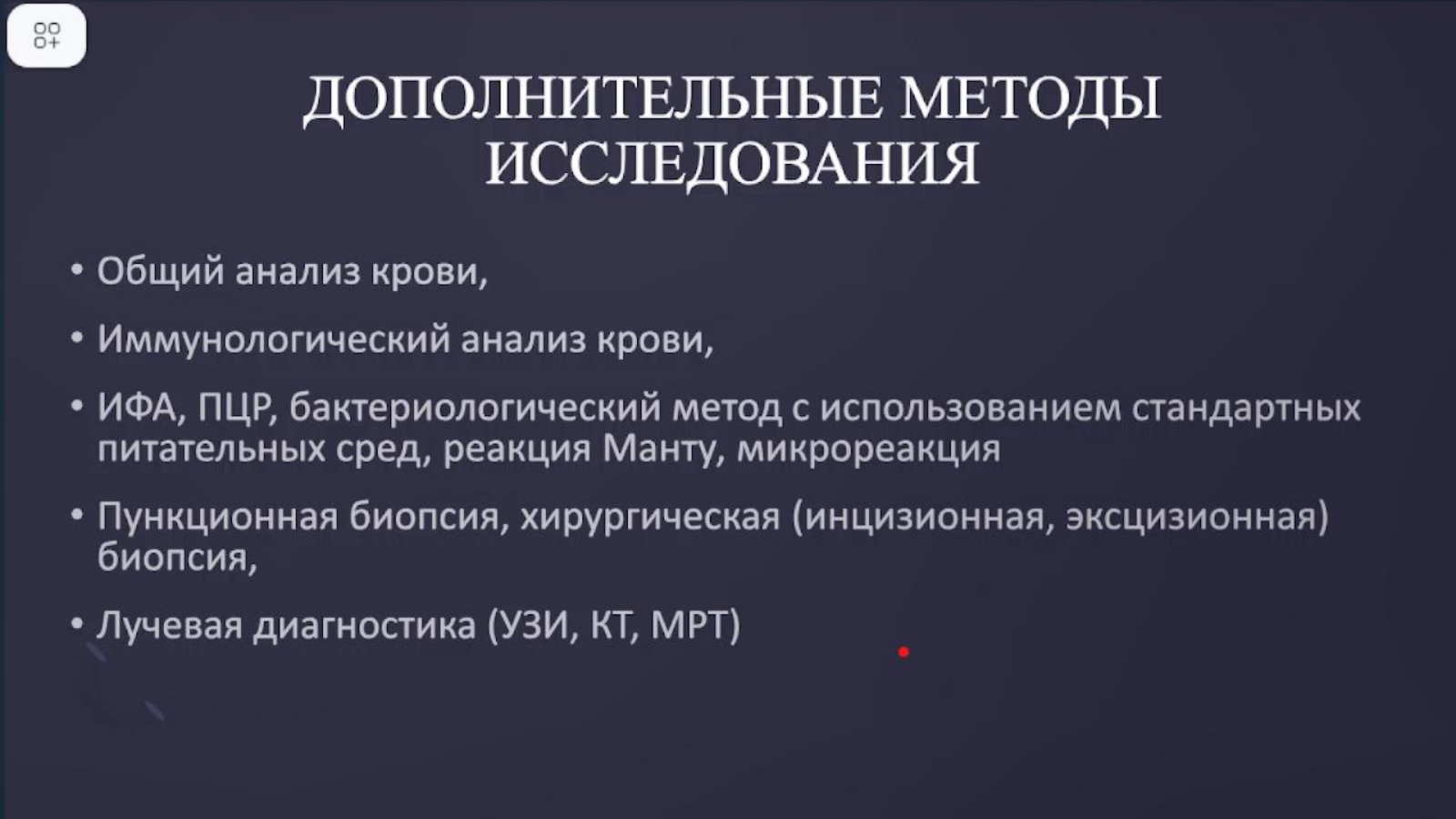 ДОПОЛНИТЕЛЬНЫЕ МЕТОДЫ ИССЛЕДОВАНИЯ

• Общий анализ крови,

• Иммунологический анализ крови,

• ИФА, ПЦР, бактериологический метод с использованием стандартных питательных сред, реакция Манту, микрореакция

• Пункционная биопсия, хирургическая (инцизионная, эксцизионная) биопсия,

• Лучевая диагностика (УЗИ, КТ, МРТ)